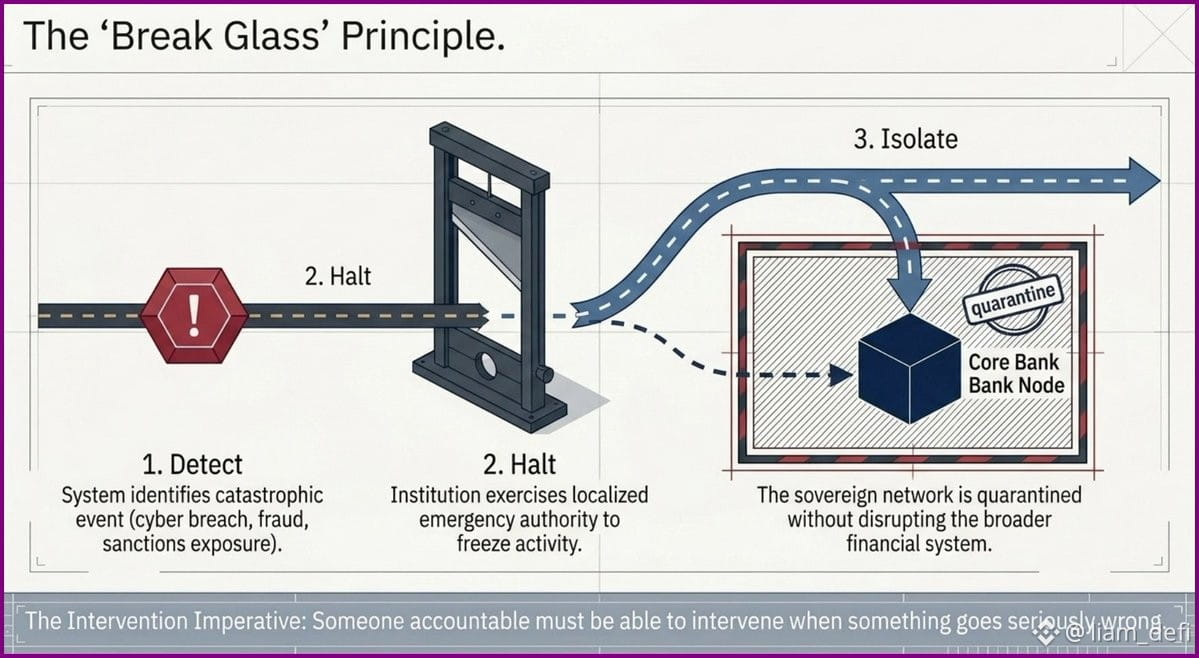 The 'Break Glass' Principle.

3. Isolate

2. Halt

!

quarantine

Core Bank
Bank Node

1. Detect
System identifies catastrophic event (cyber breach, fraud, sanctions exposure).

2. Halt
Institution exercises localized emergency authority to freeze activity.

The sovereign network is quarantined without disrupting the broader financial system.

The Intervention Imperative: Someone accountable must be able to intervene when something goes seriously wrong.

@liam_defi